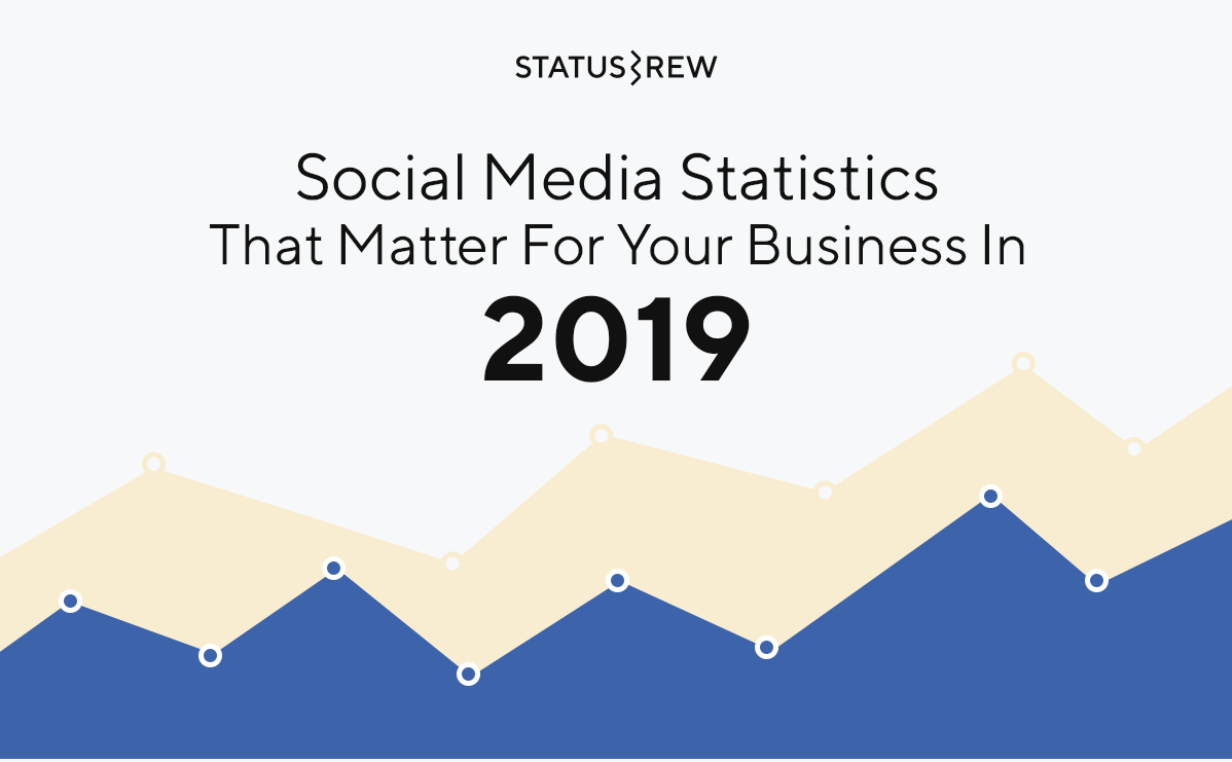 STATUSBREW

Social Media Statistics That Matter For Your Business In

2019